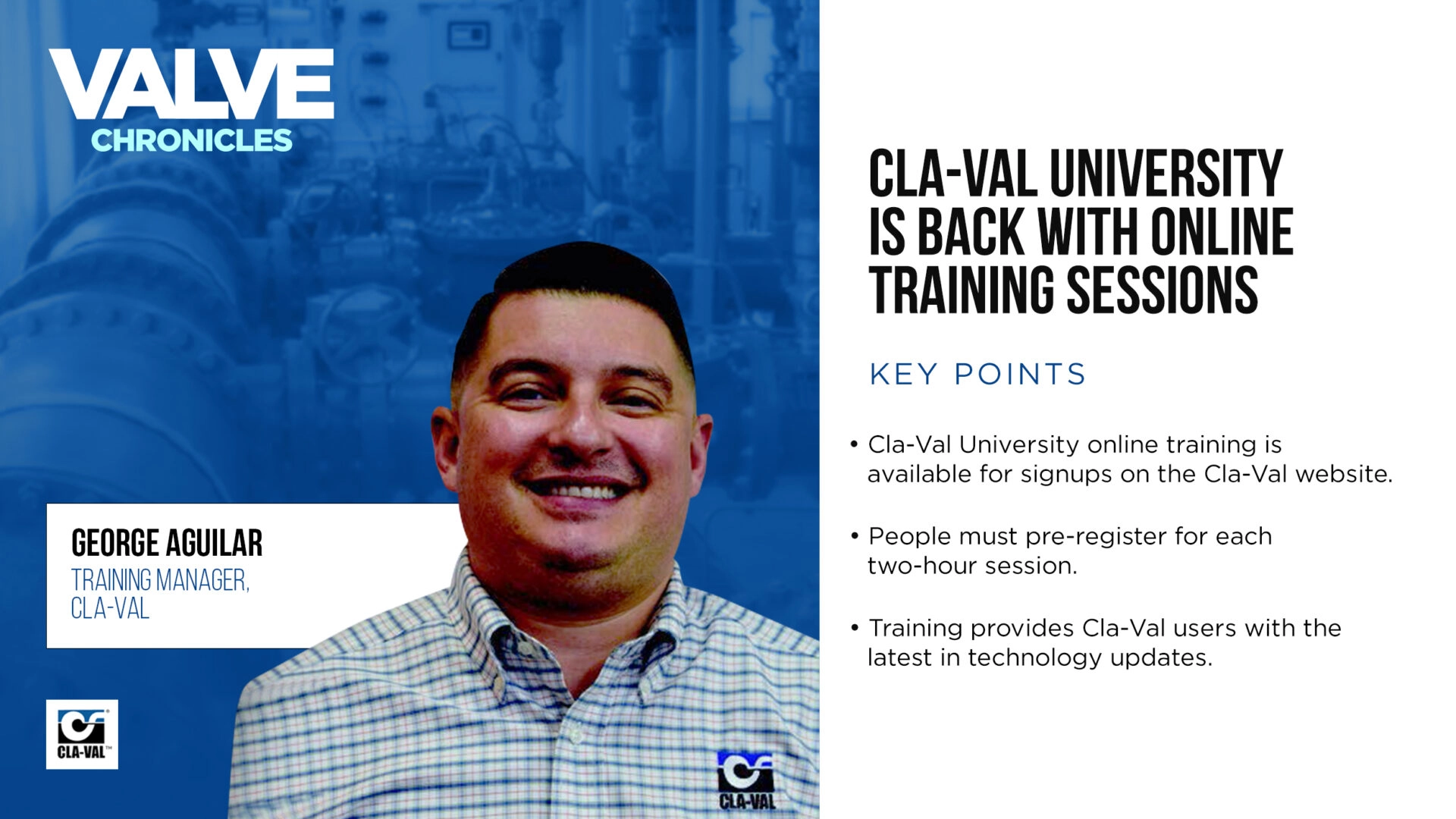 VALVE
CHRONICLES

GEORGE AGUILAR
TRAINING MANAGER, CLA-VAL

CLA-VAL

CLA-VAL

CLA-VAL UNIVERSITY IS BACK WITH ONLINE TRAINING SESSIONS

KEY POINTS

• Cla-Val University online training is available for signups on the Cla-Val website.

• People must pre-register for each two-hour session.

• Training provides Cla-Val users with the latest in technology updates.